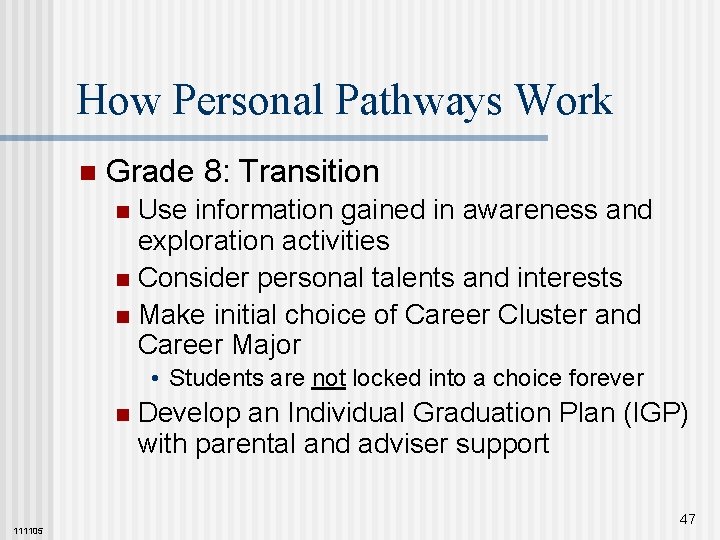 How Personal Pathways Work

Grade 8: Transition

Use information gained in awareness and exploration activities

Consider personal talents and interests

Make initial choice of Career Cluster and Career Major

• Students are not locked into a choice forever

Develop an Individual Graduation Plan (IGP) with parental and adviser support

111105

47